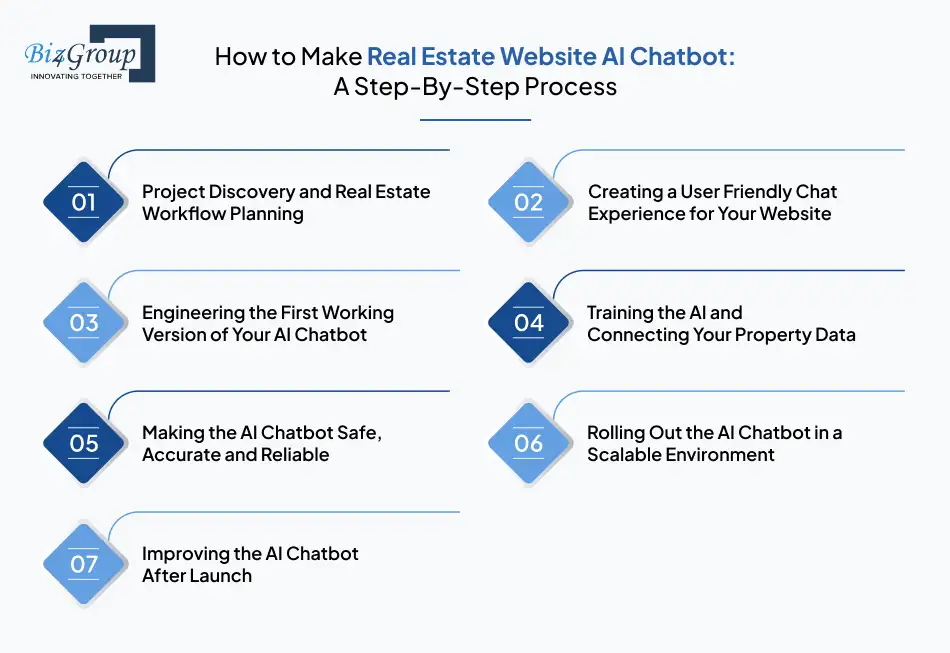 Biz4Group
INNOVATING TOGETHER

How to Make Real Estate Website AI Chatbot: A Step-By-Step Process

01 Project Discovery and Real Estate Workflow Planning

02 Creating a User Friendly Chat Experience for Your Website

03 Engineering the First Working Version of Your AI Chatbot

04 Training the AI and Connecting Your Property Data

05 Making the AI Chatbot Safe, Accurate and Reliable

06 Rolling Out the AI Chatbot in a Scalable Environment

07 Improving the AI Chatbot After Launch